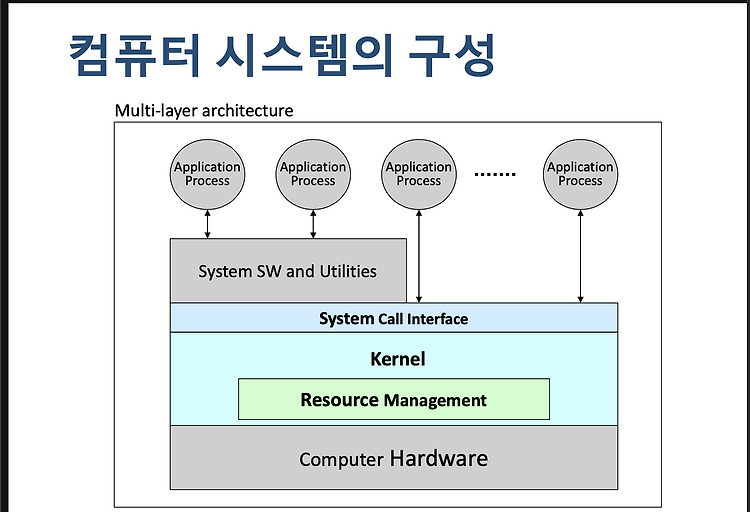 컴퓨터 시스템의 구성

Multi-layer architecture

Application Process

Application Process

Application Process

.......

Application Process

System SW and Utilities

System Call Interface

Kernel

Resource Management

Computer Hardware